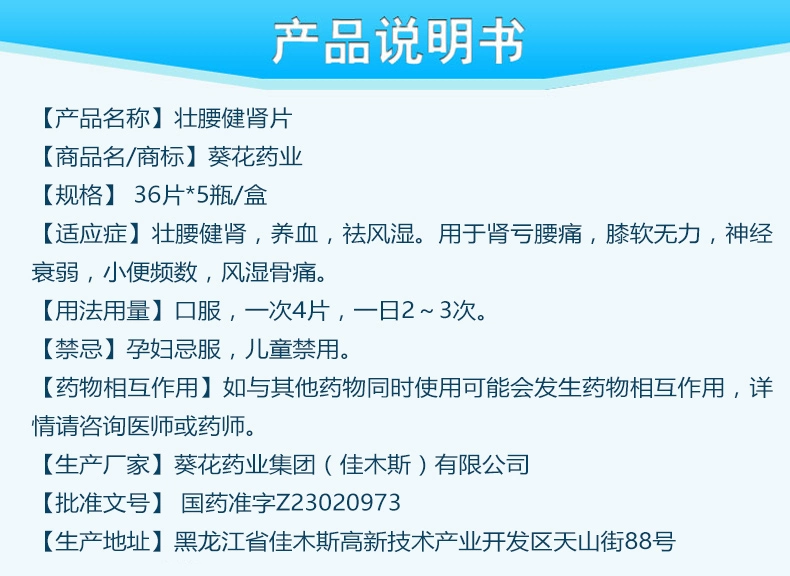 产品说明书

【产品名称】壮腰健肾片

【商品名/商标】葵花药业

【规格】 36片*5瓶/盒

【适应症】壮腰健肾，养血，祛风湿。用于肾亏腰痛，膝软无力，神经衰弱，小便频数，风湿骨痛。

【用法用量】口服，一次4片，一日2～3次。

【禁忌】孕妇忌服，儿童禁用。

【药物相互作用】如与其他药物同时使用可能会发生药物相互作用，详情请咨询医师或药师。

【生产厂家】葵花药业集团（佳木斯）有限公司

【批准文号】 国药准字Z23020973

【生产地址】黑龙江省佳木斯高新技术产业开发区天山街88号